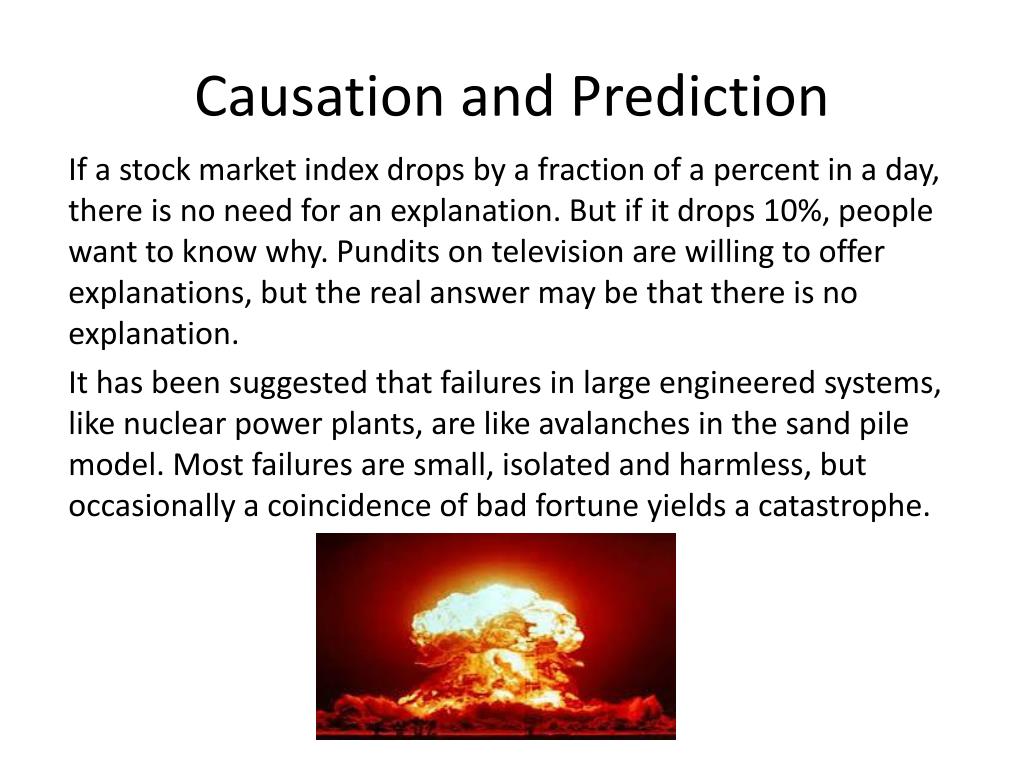 Causation and Prediction

If a stock market index drops by a fraction of a percent in a day, there is no need for an explanation. But if it drops 10%, people want to know why. Pundits on television are willing to offer explanations, but the real answer may be that there is no explanation.

It has been suggested that failures in large engineered systems, like nuclear power plants, are like avalanches in the sand pile model. Most failures are small, isolated and harmless, but occasionally a coincidence of bad fortune yields a catastrophe.